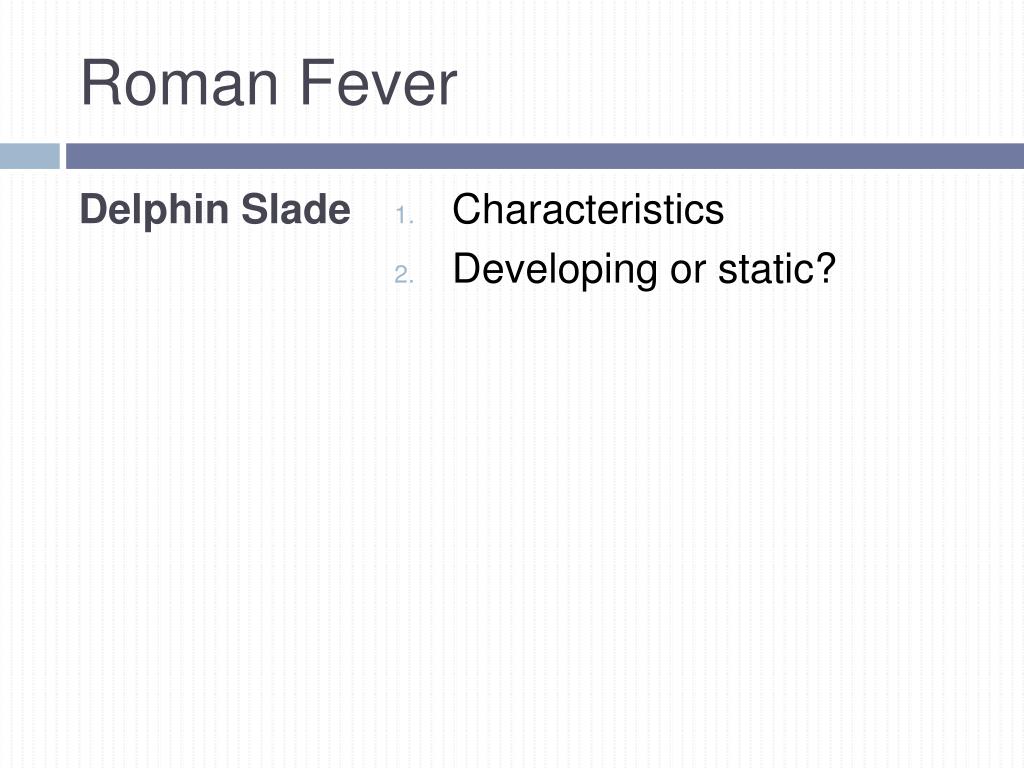 Roman Fever

Delphin Slade

1. Characteristics
2. Developing or static?